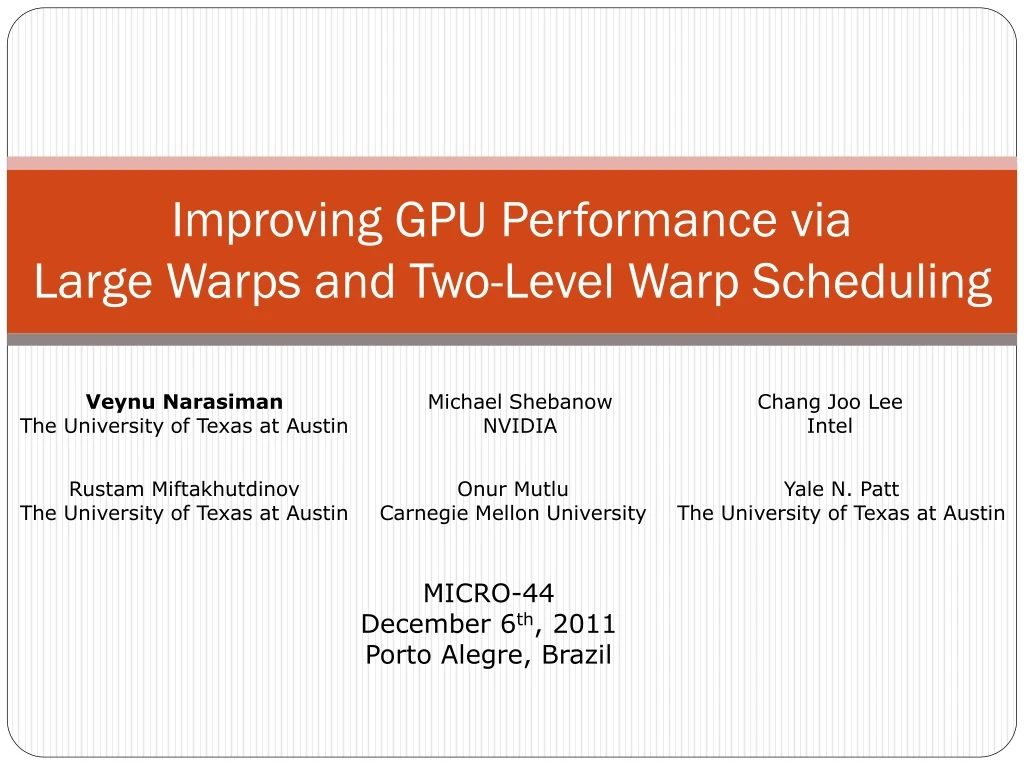 Improving GPU Performance via
Large Warps and Two-Level Warp Scheduling

Veynu Narasiman
The University of Texas at Austin

Michael Shebanow
NVIDIA

Chang Joo Lee
Intel

Rustam Miftakhutdinov
The University of Texas at Austin

Onur Mutlu
Carnegie Mellon University

Yale N. Patt
The University of Texas at Austin

MICRO-44
December 6$^{th}$, 2011
Porto Alegre, Brazil